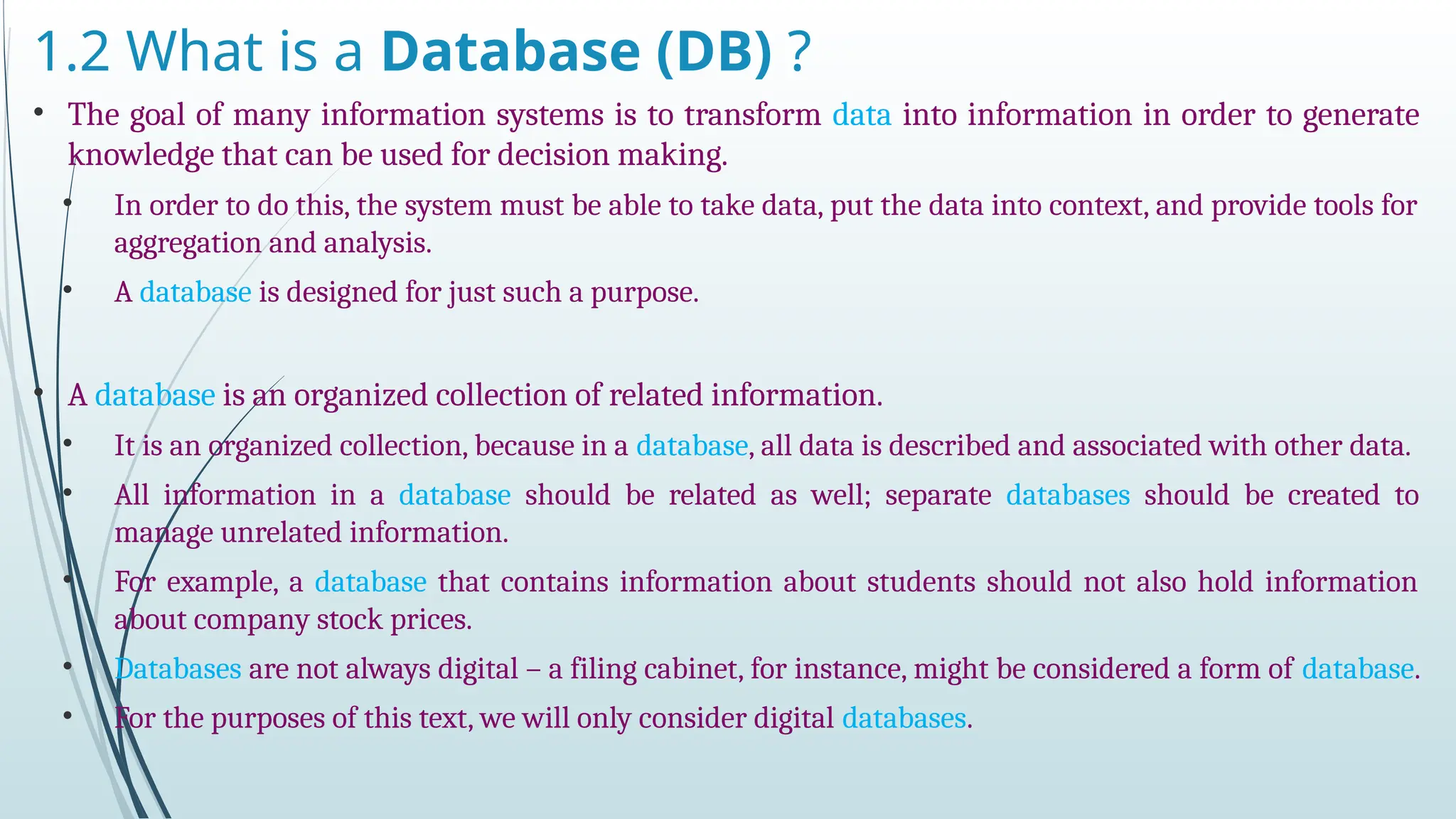 1.2 What is a Database (DB) ?

• The goal of many information systems is to transform data into information in order to generate knowledge that can be used for decision making.

• In order to do this, the system must be able to take data, put the data into context, and provide tools for aggregation and analysis.

• A database is designed for just such a purpose.

• A database is an organized collection of related information.

• It is an organized collection, because in a database, all data is described and associated with other data.

• All information in a database should be related as well; separate databases should be created to manage unrelated information.

• For example, a database that contains information about students should not also hold information about company stock prices.

• Databases are not always digital – a filing cabinet, for instance, might be considered a form of database.

• For the purposes of this text, we will only consider digital databases.